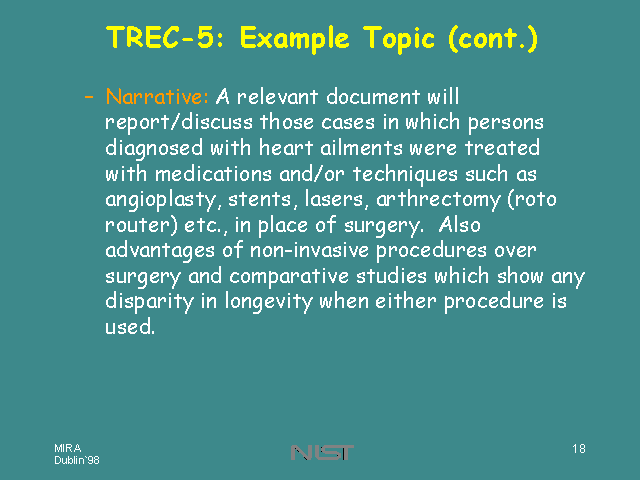 TREC-5: Example Topic (cont.)

– Narrative: A relevant document will report/discuss those cases in which persons diagnosed with heart ailments were treated with medications and/or techniques such as angioplasty, stents, lasers, arthrectomy (roto router) etc., in place of surgery. Also advantages of non-invasive procedures over surgery and comparative studies which show any disparity in longevity when either procedure is used.

MIRA
Dublin`98

NIST

18